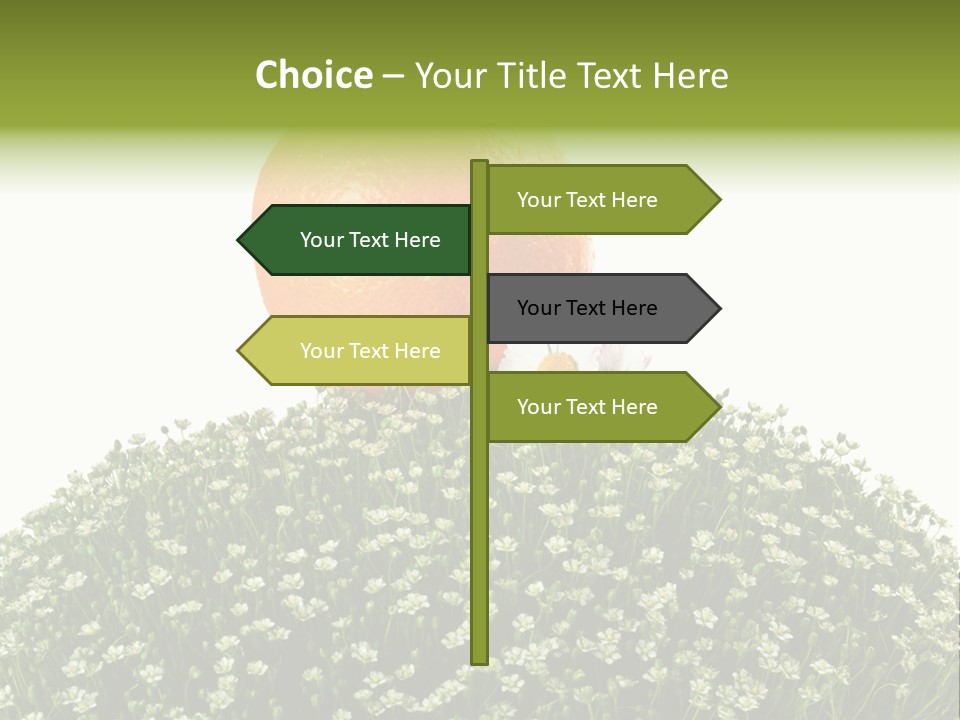 Choice – Your Title Text Here

Your Text Here

Your Text Here

Your Text Here

Your Text Here

Your Text Here